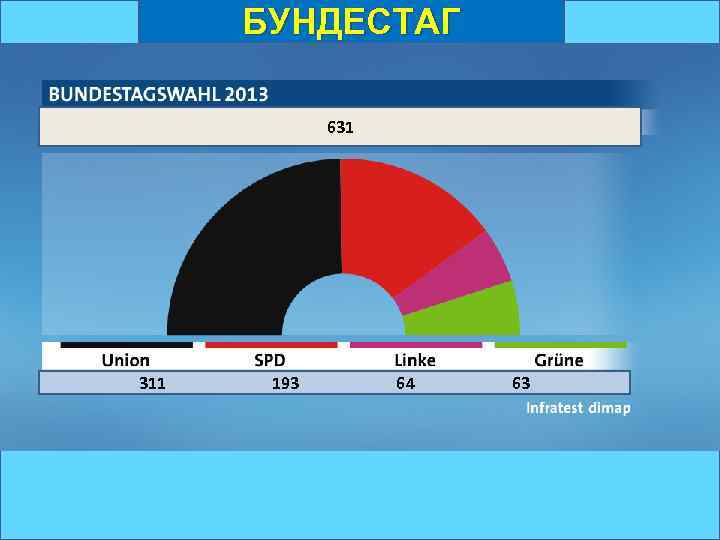 БУНДЕСТАГ

BUNDESTAGSWAHL 2013

631

| Union | SPD | Linke | Grüne |
|---|---|---|---|
| 311 | 193 | 64 | 63 |

Infratest dimap